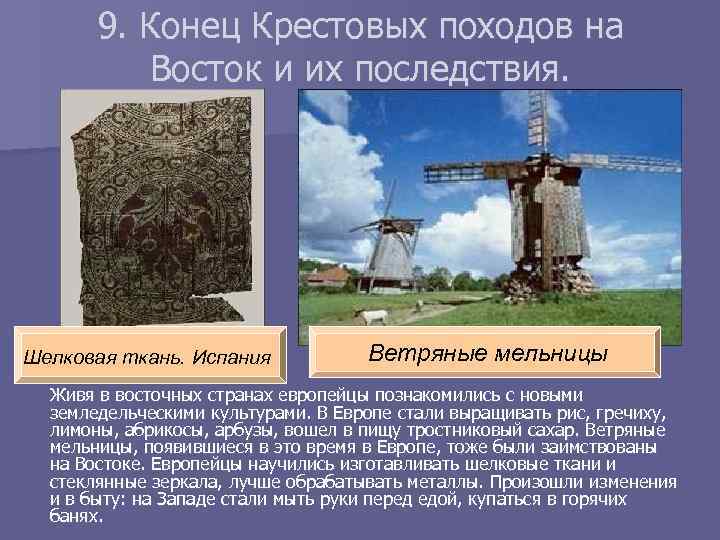 9. Конец Крестовых походов на Восток и их последствия.

Шелковая ткань. Испания

Ветряные мельницы

Живя в восточных странах европейцы познакомились с новыми земледельческими культурами. В Европе стали выращивать рис, гречиху, лимоны, абрикосы, арбузы, вошел в пищу тростниковый сахар. Ветряные мельницы, появившиеся в это время в Европе, тоже были заимствованы на Востоке. Европейцы научились изготавливать шелковые ткани и стеклянные зеркала, лучше обрабатывать металлы. Произошли изменения и в быту: на Западе стали мыть руки перед едой, купаться в горячих банях.